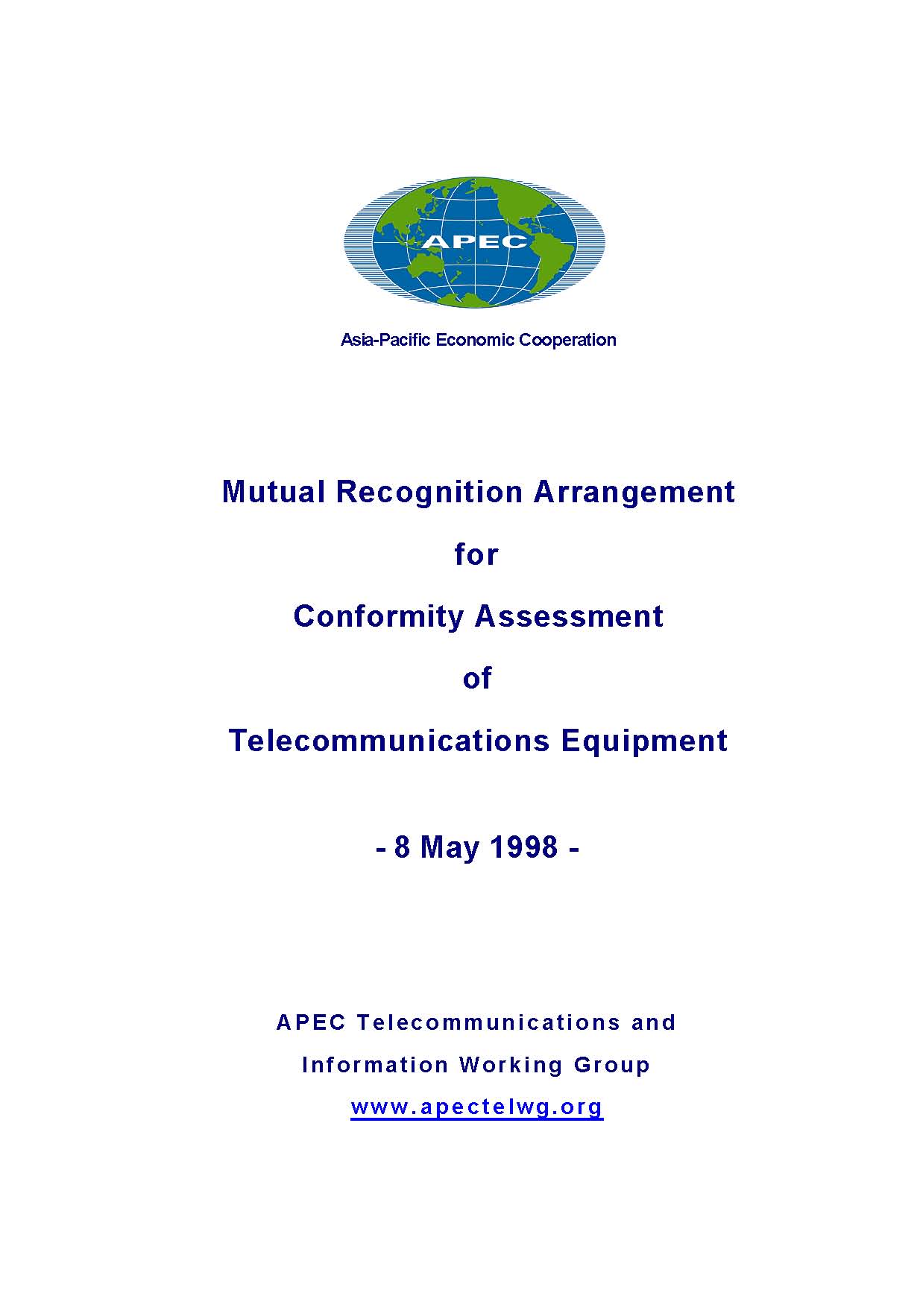 APEC

Asia-Pacific Economic Cooperation

Mutual Recognition Arrangement

for

Conformity Assessment

of

Telecommunications Equipment

- 8 May 1998 -

APEC Telecommunications and

Information Working Group

www.apectelwg.org